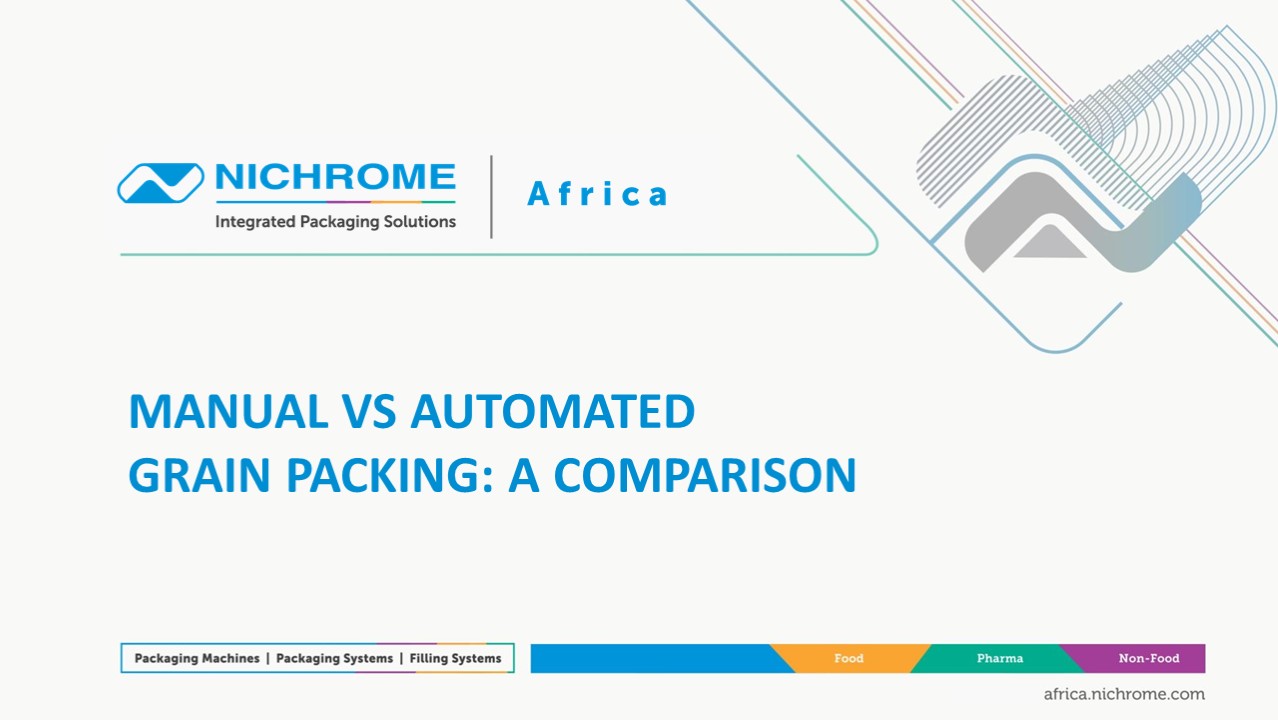 NICHROME
Integrated Packaging Solutions
Africa

MANUAL VS AUTOMATED GRAIN PACKING: A COMPARISON

Packaging Machines | Packaging Systems | Filling Systems

Food
Pharma
Non-Food

africa.nichrome.com